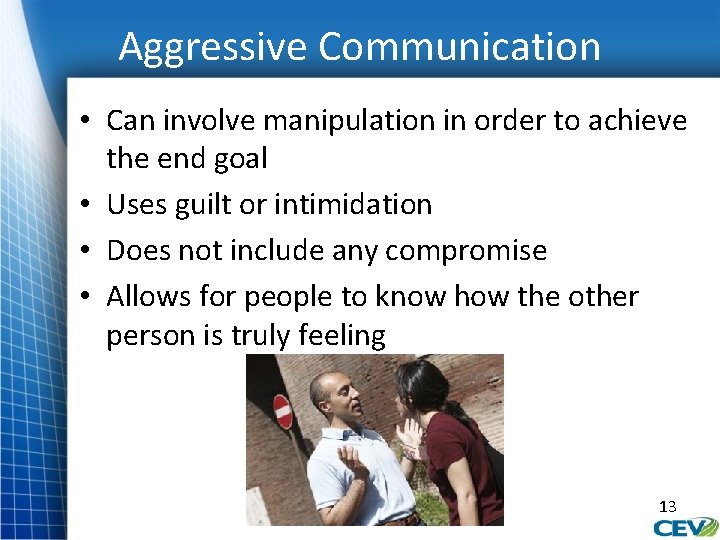 Aggressive Communication

• Can involve manipulation in order to achieve the end goal
• Uses guilt or intimidation
• Does not include any compromise
• Allows for people to know how the other person is truly feeling

13

CEV